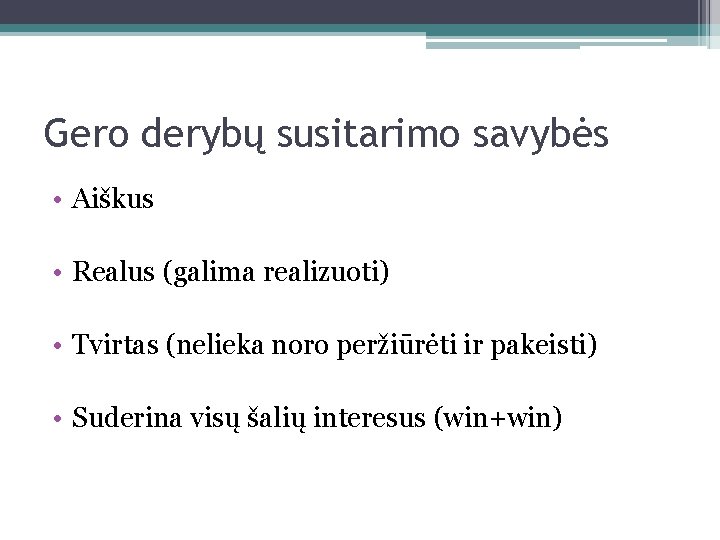 Gero derybų susitarimo savybės

• Aiškus

• Realus (galima realizuoti)

• Tvirtas (nelieka noro peržiūrėti ir pakeisti)

• Suderina visų šalių interesus (win+win)